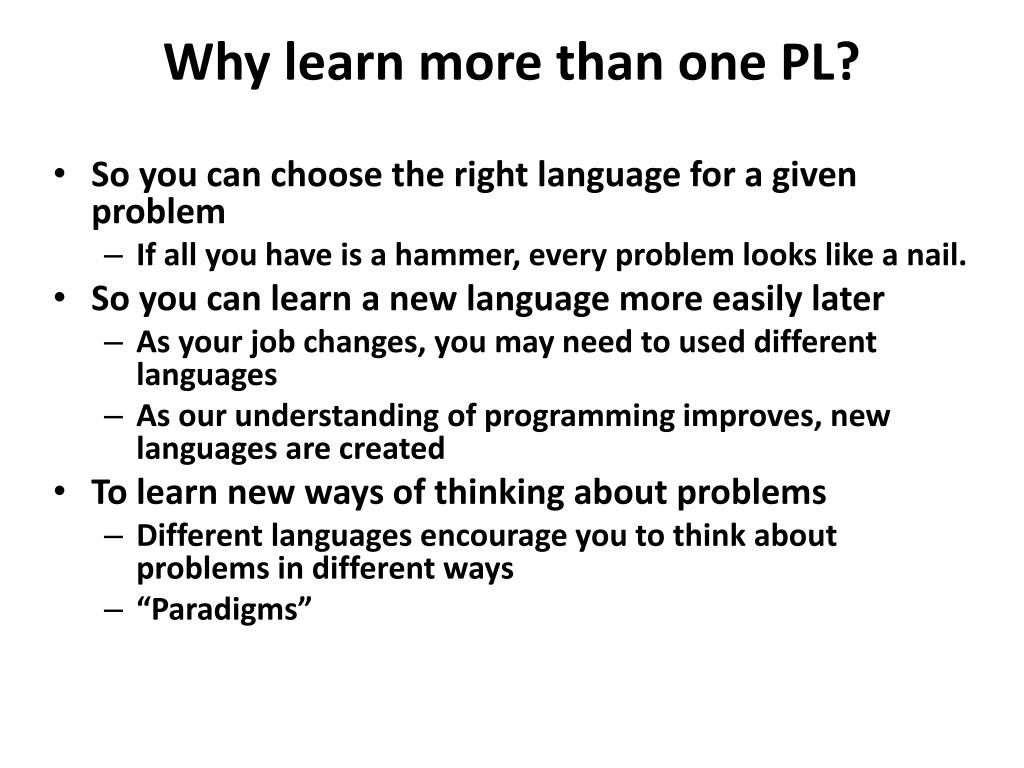 Why learn more than one PL?

• So you can choose the right language for a given problem
– If all you have is a hammer, every problem looks like a nail.
• So you can learn a new language more easily later
– As your job changes, you may need to used different languages
– As our understanding of programming improves, new languages are created
• To learn new ways of thinking about problems
– Different languages encourage you to think about problems in different ways
– “Paradigms”